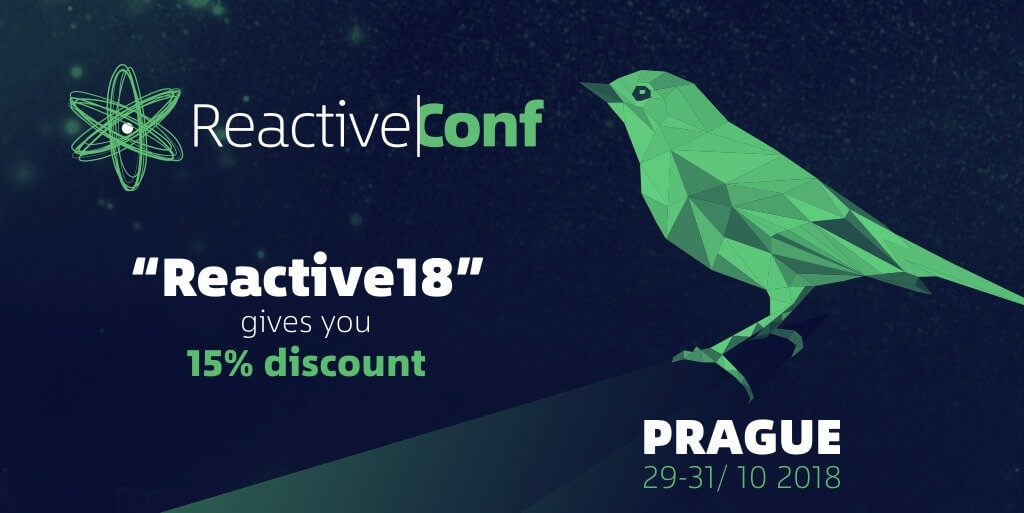 Reactive|Conf

"Reactive18"
gives you
15% discount

PRAGUE
29-31/ 10 2018